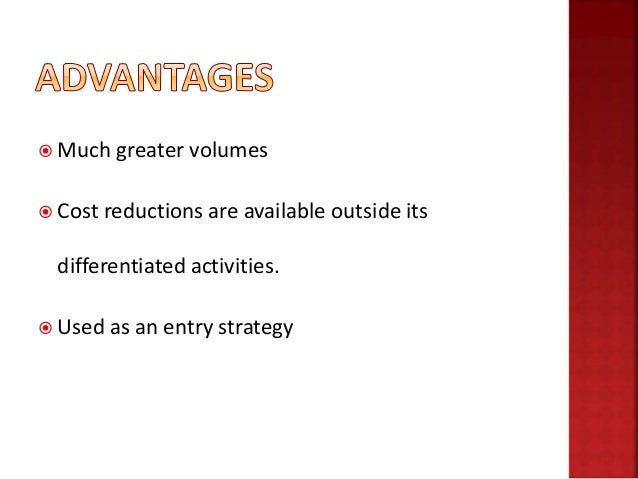 ADVANTAGES

Much greater volumes

Cost reductions are available outside its differentiated activities.

Used as an entry strategy